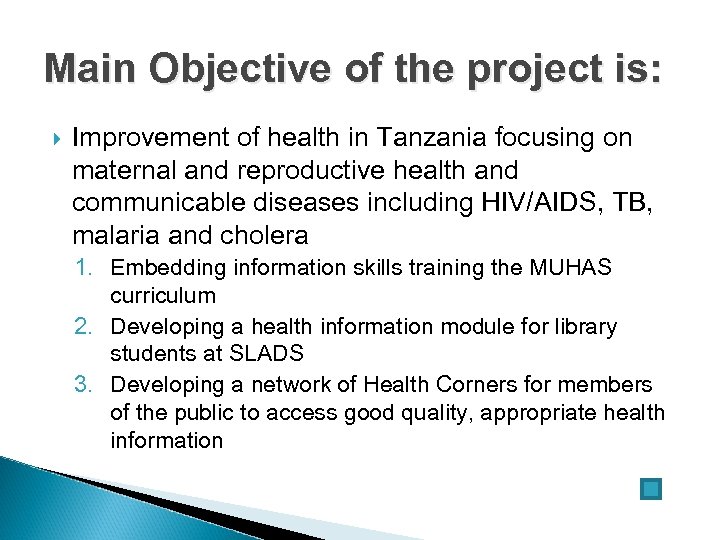 Main Objective of the project is:

Improvement of health in Tanzania focusing on maternal and reproductive health and communicable diseases including HIV/AIDS, TB, malaria and cholera

1. Embedding information skills training the MUHAS curriculum
2. Developing a health information module for library students at SLADS
3. Developing a network of Health Corners for members of the public to access good quality, appropriate health information